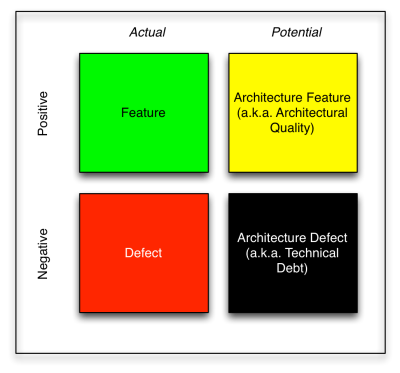 | | Actual | Potential |
|---|---|---|
| Positive | Feature | Architecture Feature (a.k.a. Architectural Quality) |
| Negative | Defect | Architecture Defect (a.k.a. Technical Debt) |